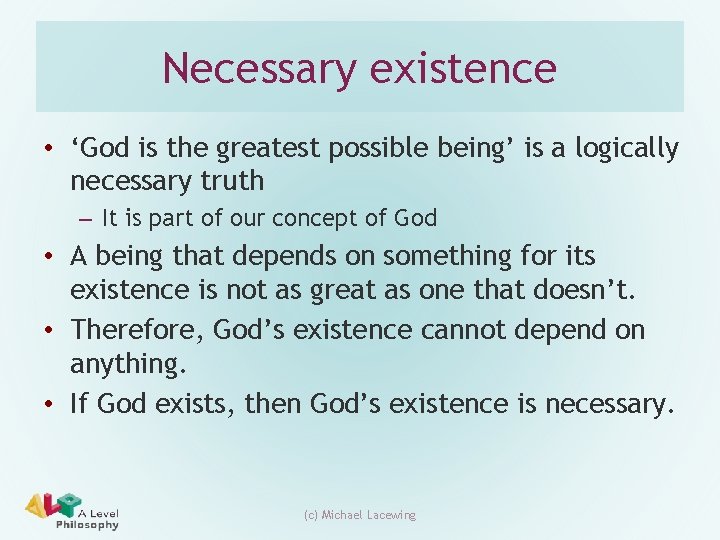 Necessary existence

• ‘God is the greatest possible being’ is a logically necessary truth
– It is part of our concept of God
• A being that depends on something for its existence is not as great as one that doesn’t.
• Therefore, God’s existence cannot depend on anything.
• If God exists, then God’s existence is necessary.

ALP A Level Philosophy

(c) Michael Lacewing